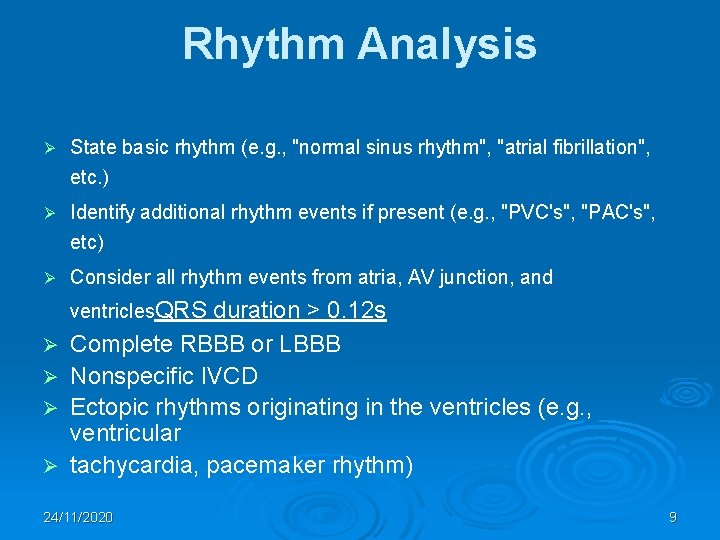 Rhythm Analysis

➢ State basic rhythm (e.g., "normal sinus rhythm", "atrial fibrillation", etc.)

➢ Identify additional rhythm events if present (e.g., "PVC's", "PAC's", etc)

➢ Consider all rhythm events from atria, AV junction, and ventriclesQRS duration > 0.12s

➢ Complete RBBB or LBBB

➢ Nonspecific IVCD

➢ Ectopic rhythms originating in the ventricles (e.g., ventricular

➢ tachycardia, pacemaker rhythm)

24/11/2020

9